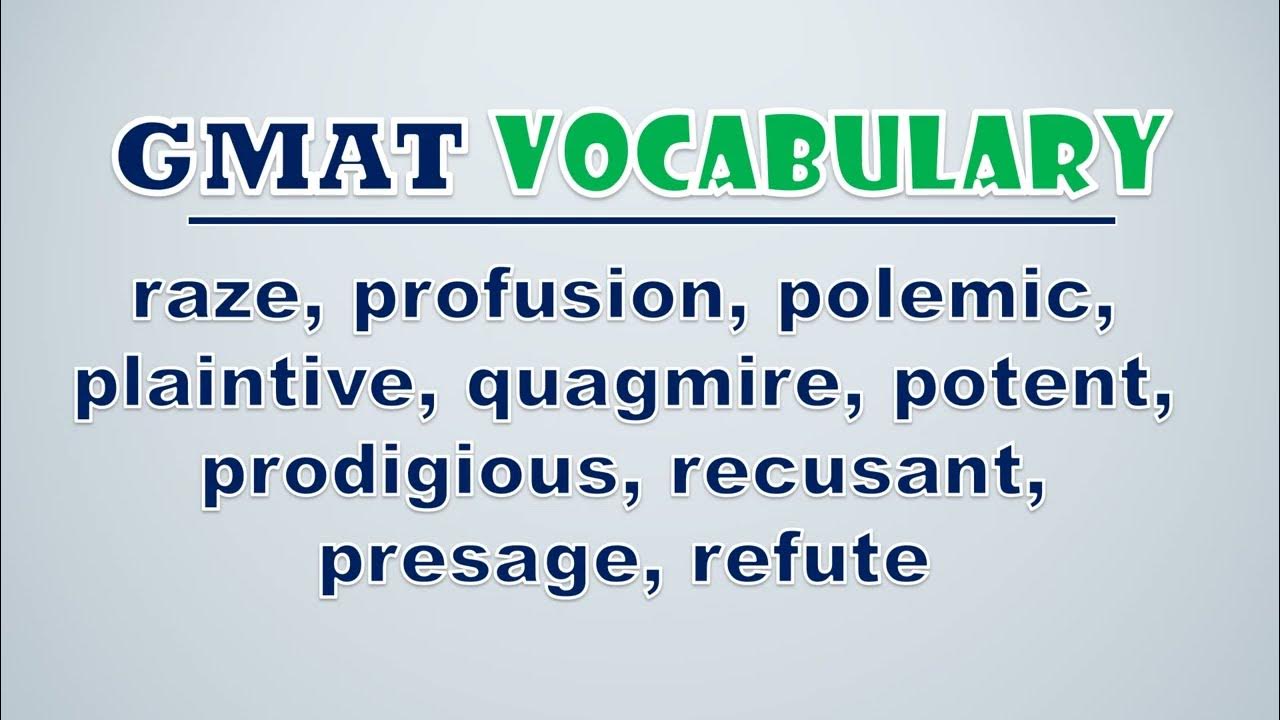 GMAT VOCABULARY

raze, profusion, polemic, plaintive, quagmire, potent, prodigious, recusant, presage, refute